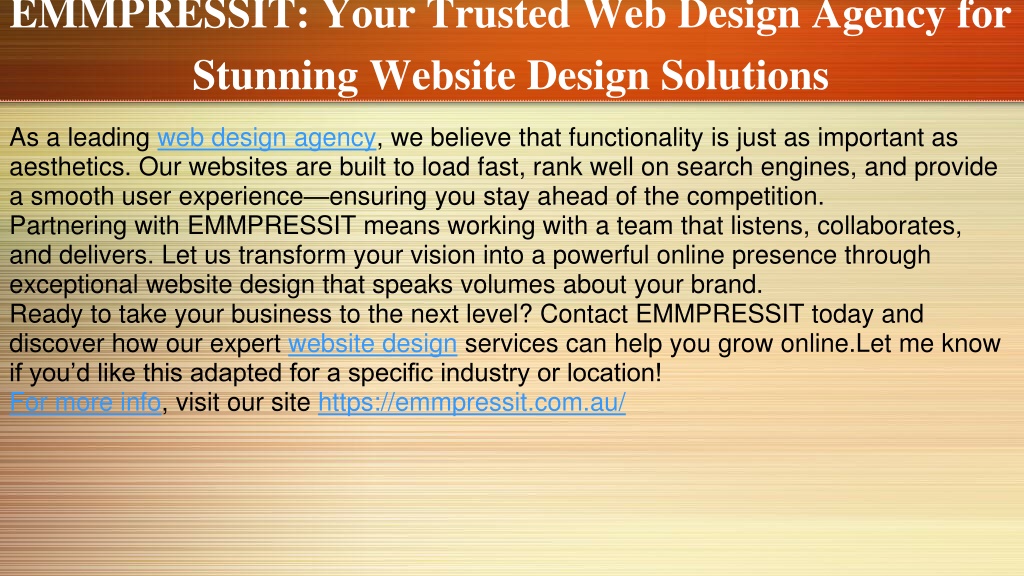 EMMPRESSIT: Your Trusted Web Design Agency for Stunning Website Design Solutions

As a leading web design agency, we believe that functionality is just as important as aesthetics. Our websites are built to load fast, rank well on search engines, and provide a smooth user experience—ensuring you stay ahead of the competition.
Partnering with EMMPRESSIT means working with a team that listens, collaborates, and delivers. Let us transform your vision into a powerful online presence through exceptional website design that speaks volumes about your brand.
Ready to take your business to the next level? Contact EMMPRESSIT today and discover how our expert website design services can help you grow online.Let me know if you'd like this adapted for a specific industry or location!
For more info, visit our site https://emmpressit.com.au/